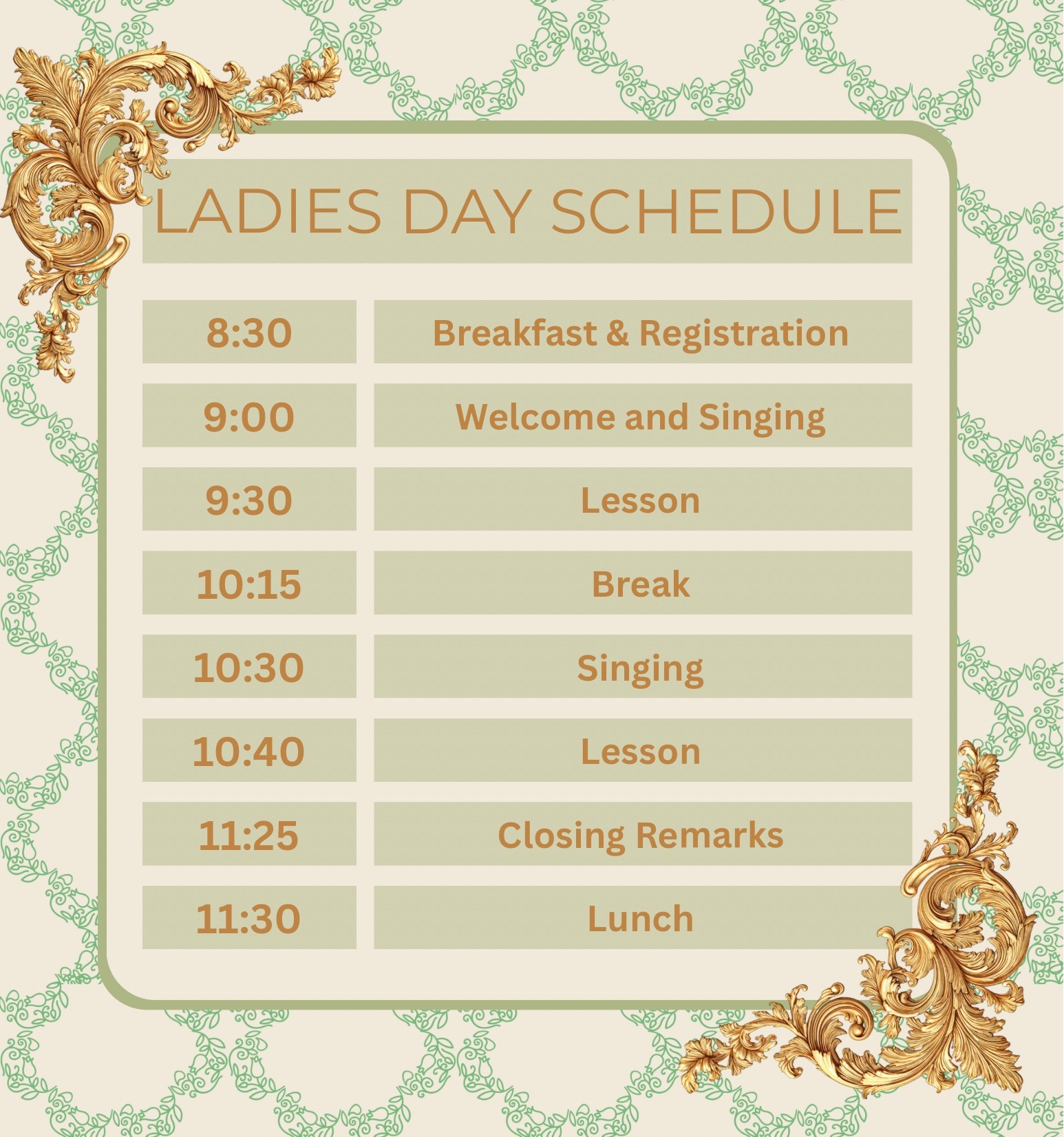 LADIES DAY SCHEDULE

| | |
|---|---|
| 8:30 | Breakfast & Registration |
| 9:00 | Welcome and Singing |
| 9:30 | Lesson |
| 10:15 | Break |
| 10:30 | Singing |
| 10:40 | Lesson |
| 11:25 | Closing Remarks |
| 11:30 | Lunch |